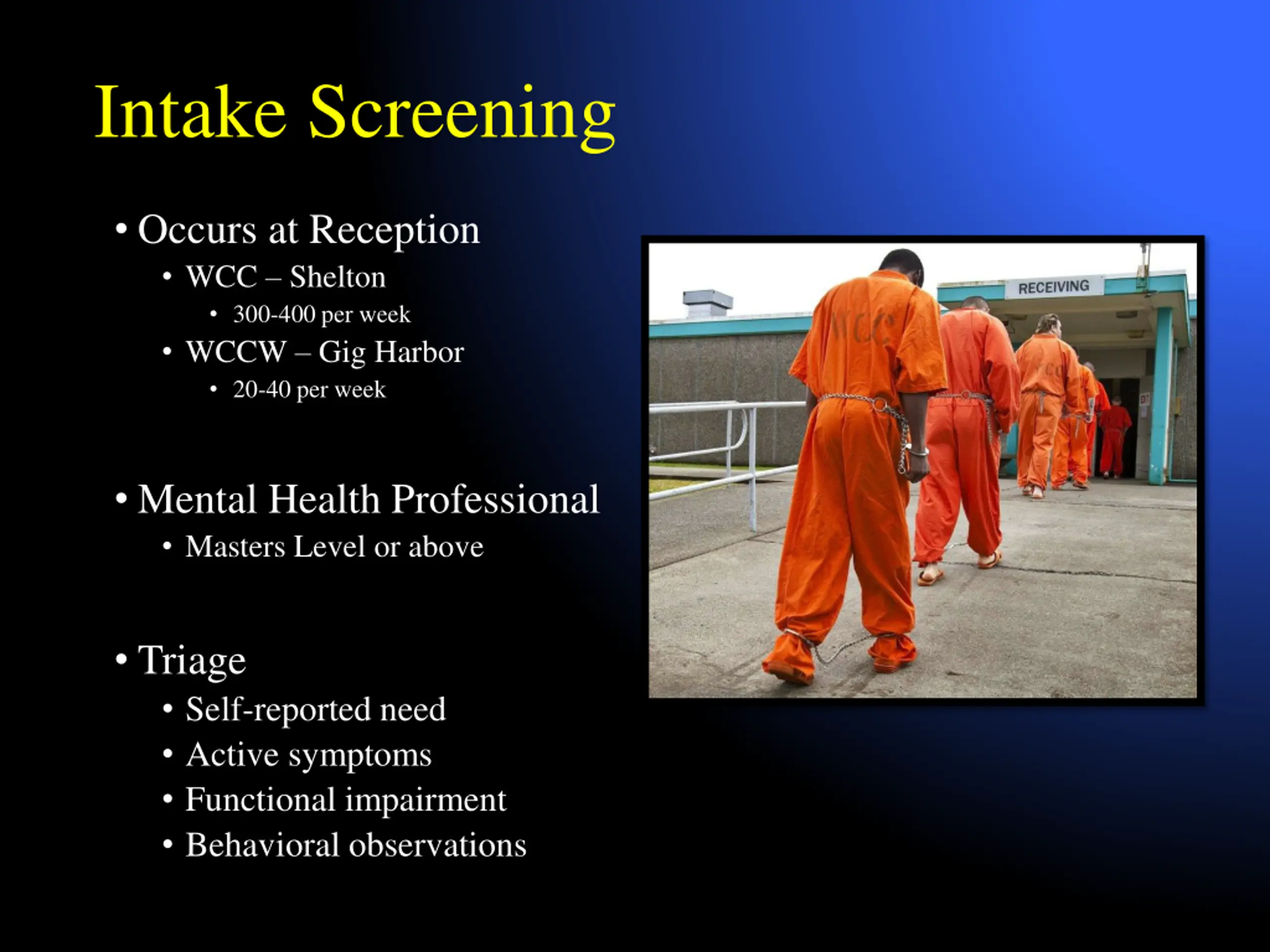 Intake Screening

• Occurs at Reception
• WCC – Shelton
• 300-400 per week
• WCCW – Gig Harbor
• 20-40 per week

• Mental Health Professional
• Masters Level or above

• Triage
• Self-reported need
• Active symptoms
• Functional impairment
• Behavioral observations

RECEIVING

WCC